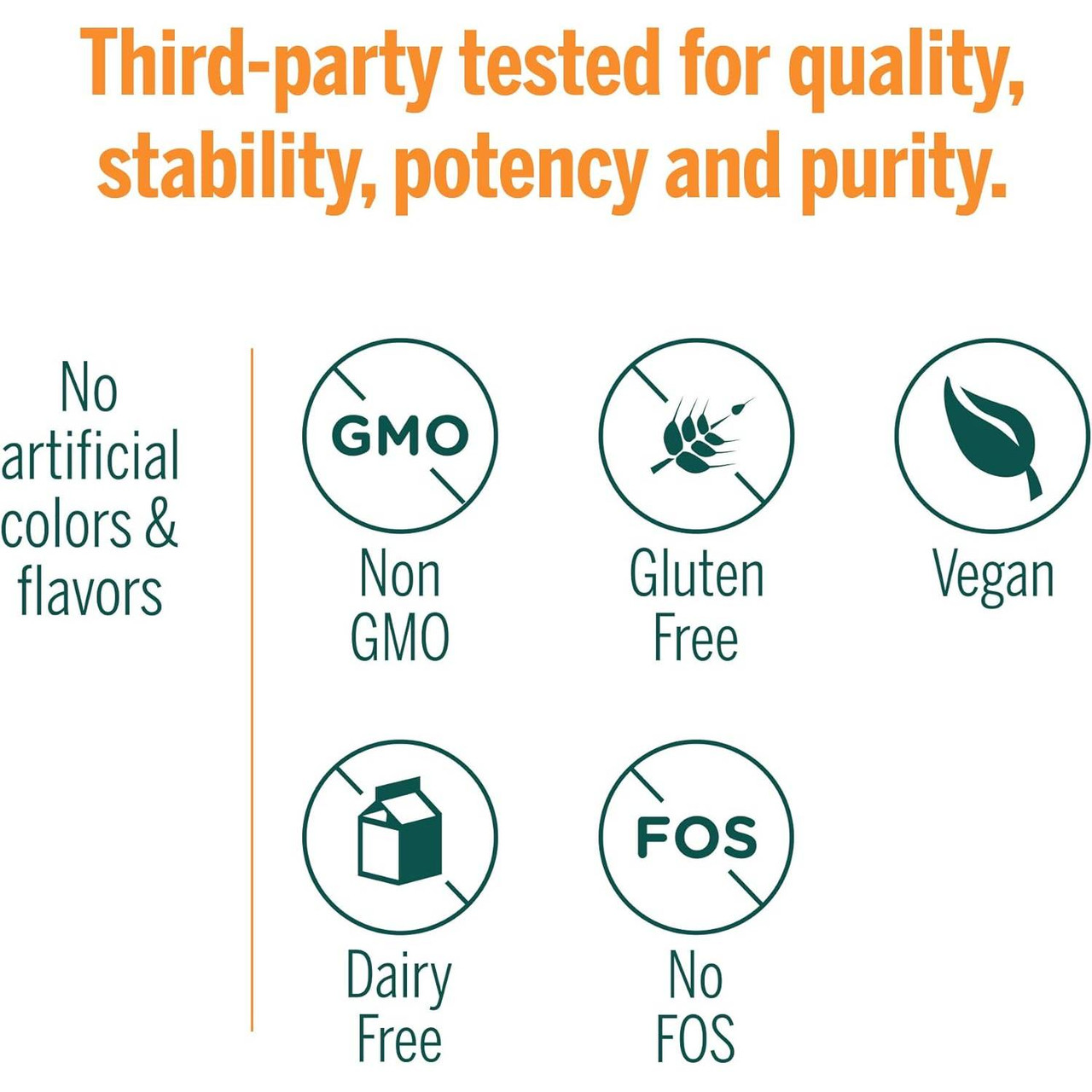 Third-party tested for quality, stability, potency and purity.

No artificial colors & flavors

GMO

Non GMO

Gluten Free

Vegan

Dairy Free

FOS

No FOS